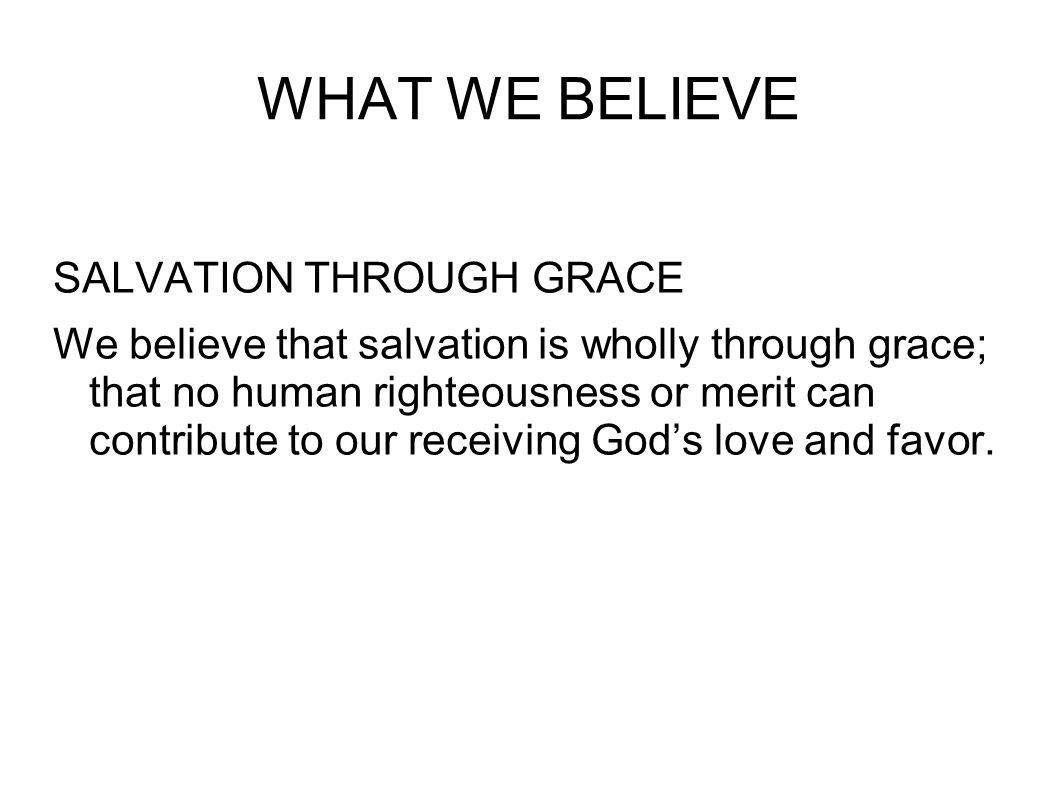 WHAT WE BELIEVE

SALVATION THROUGH GRACE

We believe that salvation is wholly through grace; that no human righteousness or merit can contribute to our receiving God’s love and favor.